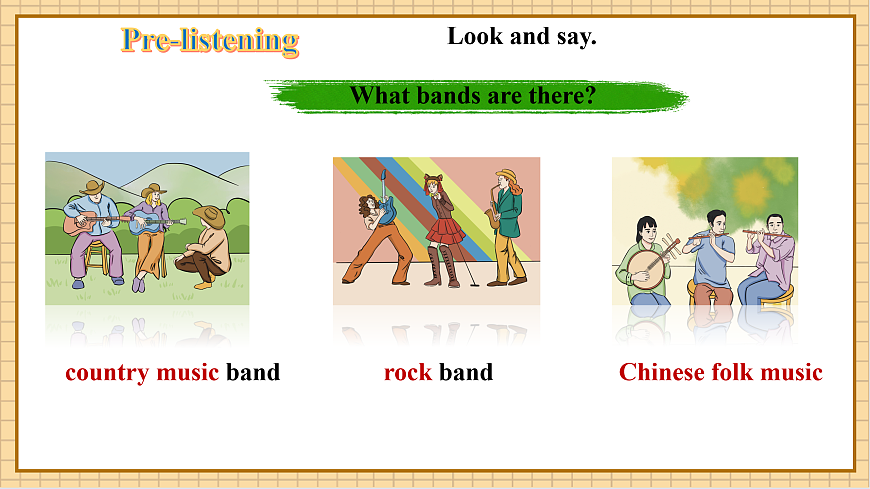 Pre-listening

Look and say.

What bands are there?

country music band

rock band

Chinese folk music